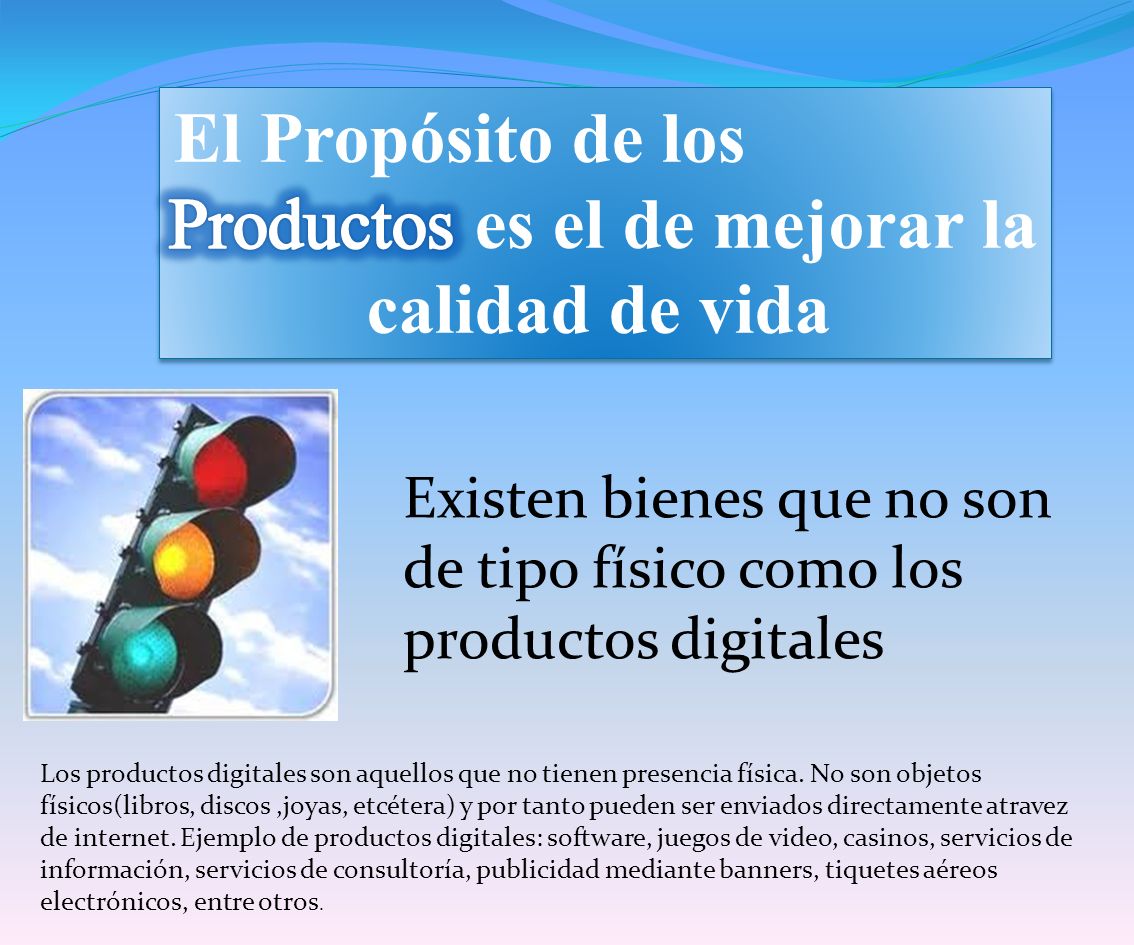 El Propósito de los Productos es el de mejorar la calidad de vida

Existen bienes que no son de tipo físico como los productos digitales

Los productos digitales son aquellos que no tienen presencia física. No son objetos físicos(libros, discos ,joyas, etcétera) y por tanto pueden ser enviados directamente atravez de internet. Ejemplo de productos digitales: software, juegos de video, casinos, servicios de información, servicios de consultoría, publicidad mediante banners, tiquetes aéreos electrónicos, entre otros.